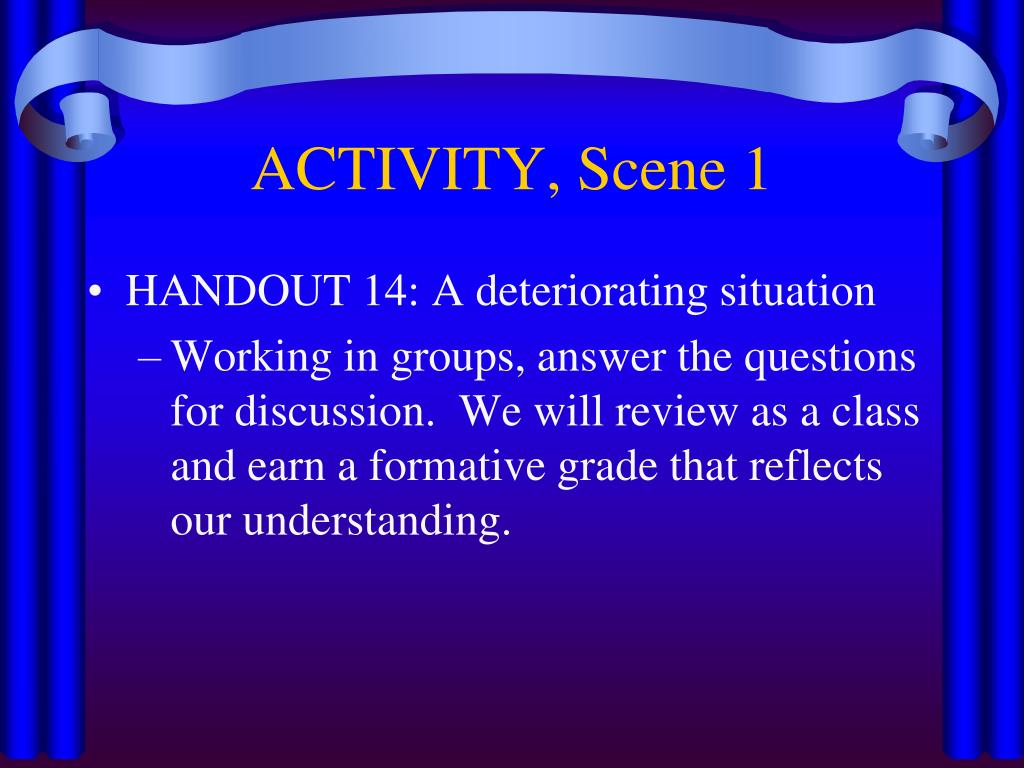 ACTIVITY, Scene 1

• HANDOUT 14: A deteriorating situation

– Working in groups, answer the questions for discussion. We will review as a class and earn a formative grade that reflects our understanding.